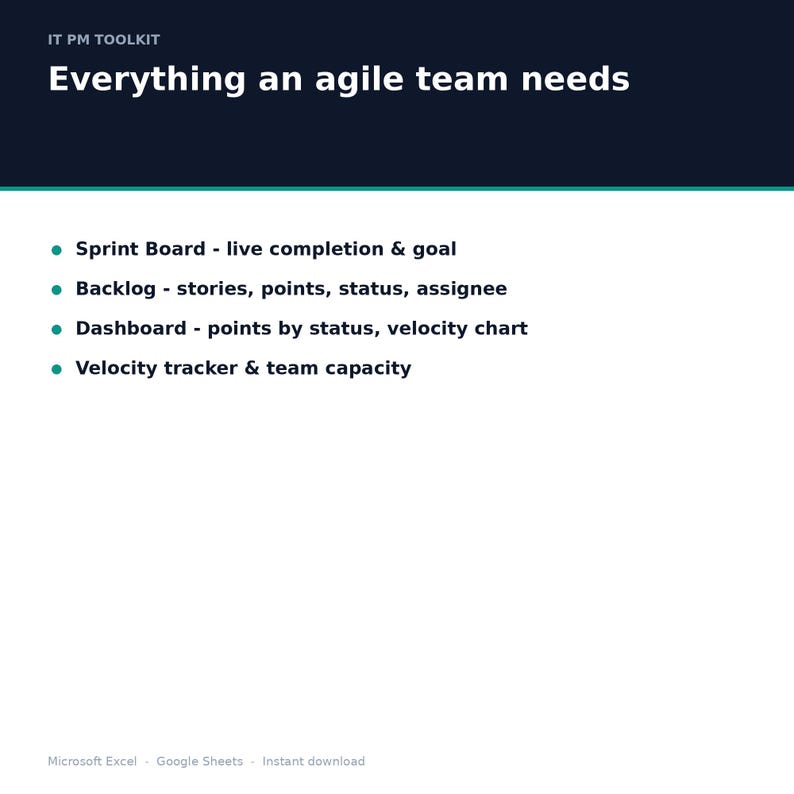 IT PM TOOLKIT

Everything an agile team needs

- Sprint Board - live completion & goal
- Backlog - stories, points, status, assignee
- Dashboard - points by status, velocity chart
- Velocity tracker & team capacity

Microsoft Excel - Google Sheets - Instant download